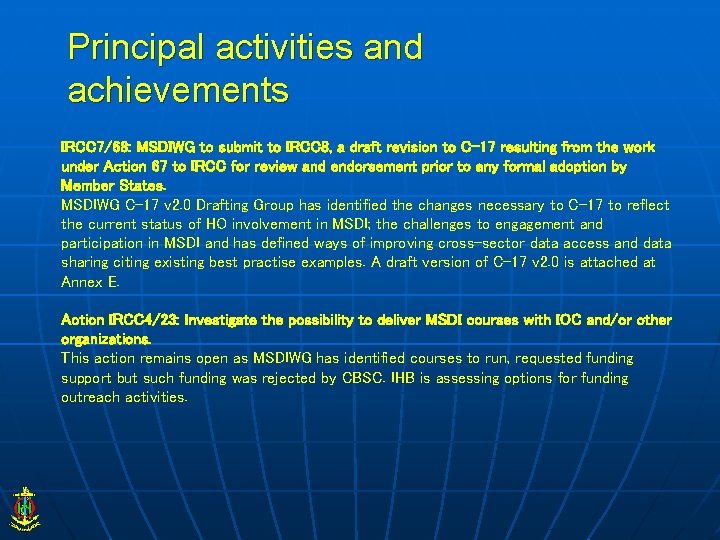 Principal activities and achievements

IRCC7/68: MSDIWG to submit to IRCC8, a draft revision to C-17 resulting from the work under Action 67 to IRCC for review and endorsement prior to any formal adoption by Member States.
MSDIWG C-17 v2.0 Drafting Group has identified the changes necessary to C-17 to reflect the current status of HO involvement in MSDI; the challenges to engagement and participation in MSDI and has defined ways of improving cross-sector data access and data sharing citing existing best practise examples. A draft version of C-17 v2.0 is attached at Annex E.

Action IRCC4/23: Investigate the possibility to deliver MSDI courses with IOC and/or other organizations.
This action remains open as MSDIWG has identified courses to run, requested funding support but such funding was rejected by CBSC. IHB is assessing options for funding outreach activities.